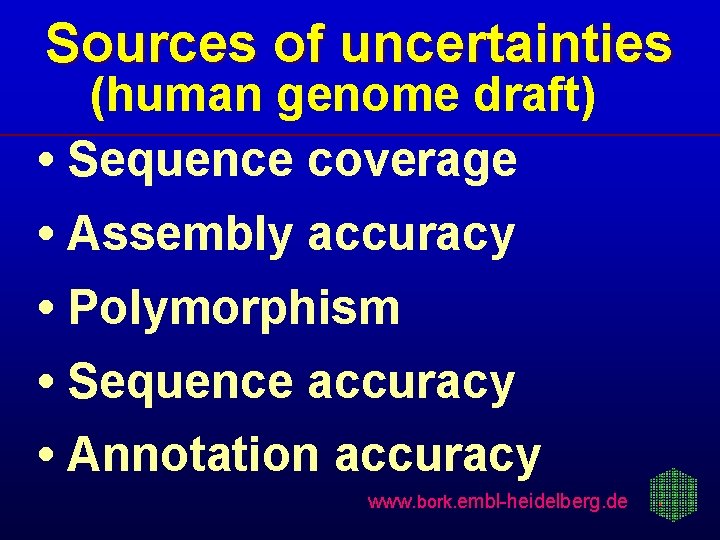 Sources of uncertainties
(human genome draft)

• Sequence coverage
• Assembly accuracy
• Polymorphism
• Sequence accuracy
• Annotation accuracy

www.bork.embl-heidelberg.de